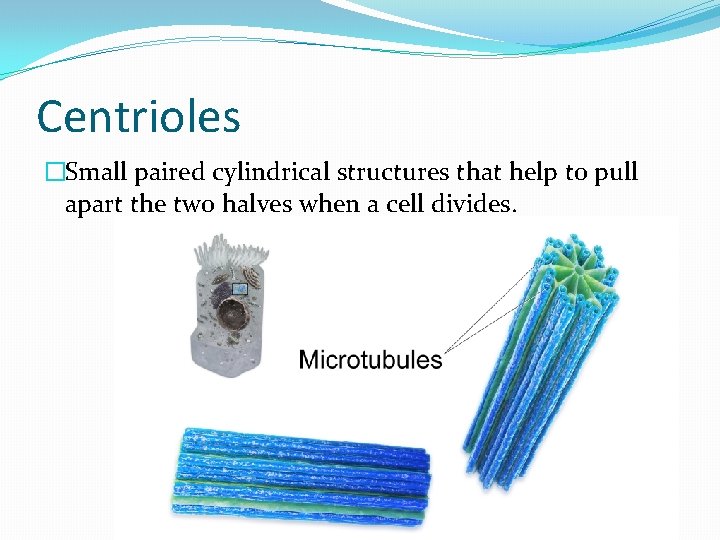 Centrioles

□Small paired cylindrical structures that help to pull apart the two halves when a cell divides.

Microtubules